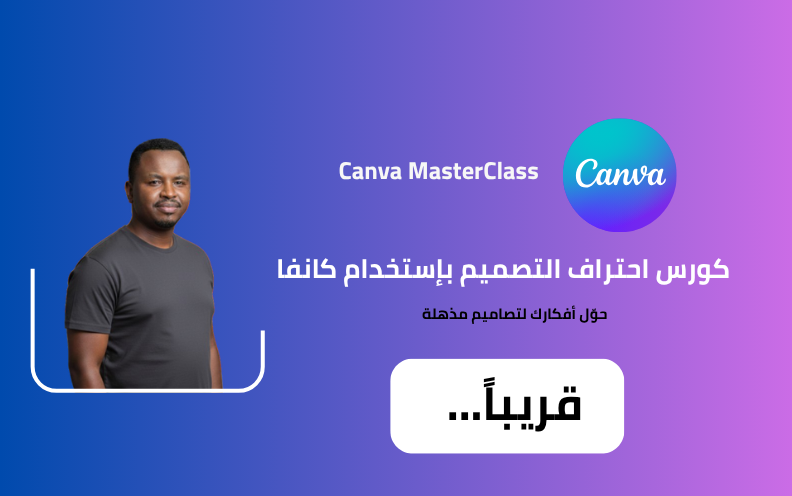 Canva MasterClass

Canva

كورس احتراف التصميم بإستخدام كانفا

حوّل أفكارك لتصاميم مذهلة

قريباً...